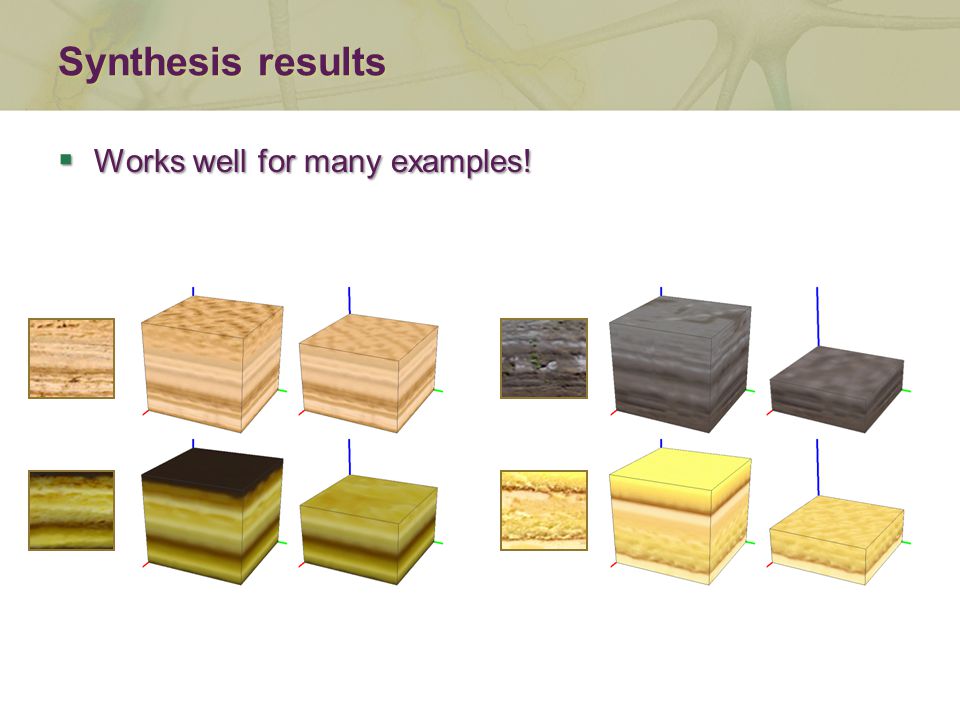 Synthesis results

Works well for many examples!